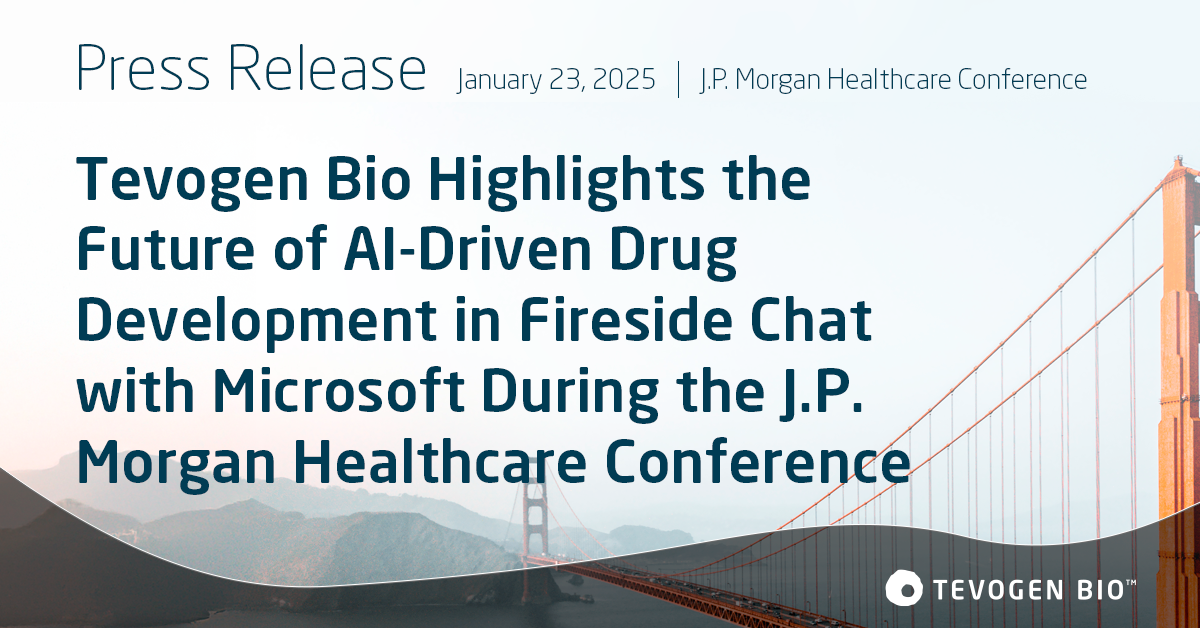 Press Release January 23, 2025 | J.P. Morgan Healthcare Conference

Tevogen Bio Highlights the Future of AI-Driven Drug Development in Fireside Chat with Microsoft During the J.P. Morgan Healthcare Conference

TEVOGEN BIO™